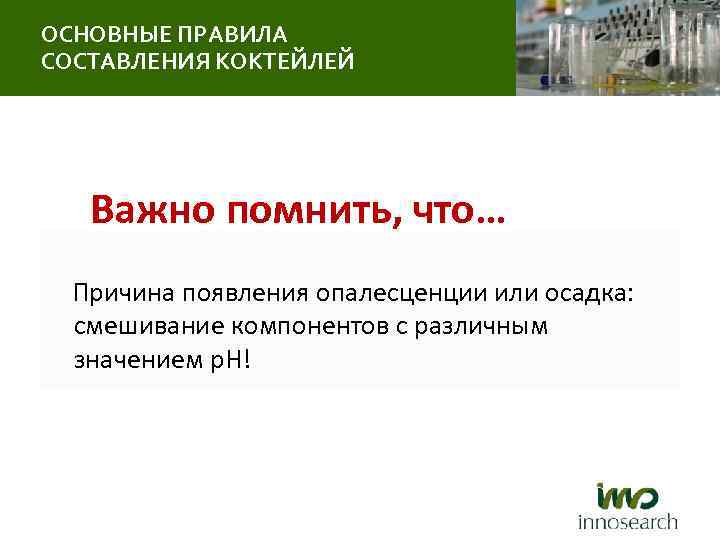 ОСНОВНЫЕ ПРАВИЛА СОСТАВЛЕНИЯ КОКТЕЙЛЕЙ

Важно помнить, что…

Причина появления опалесценции или осадка: смешивание компонентов с различным значением pH!

inno
innosearch